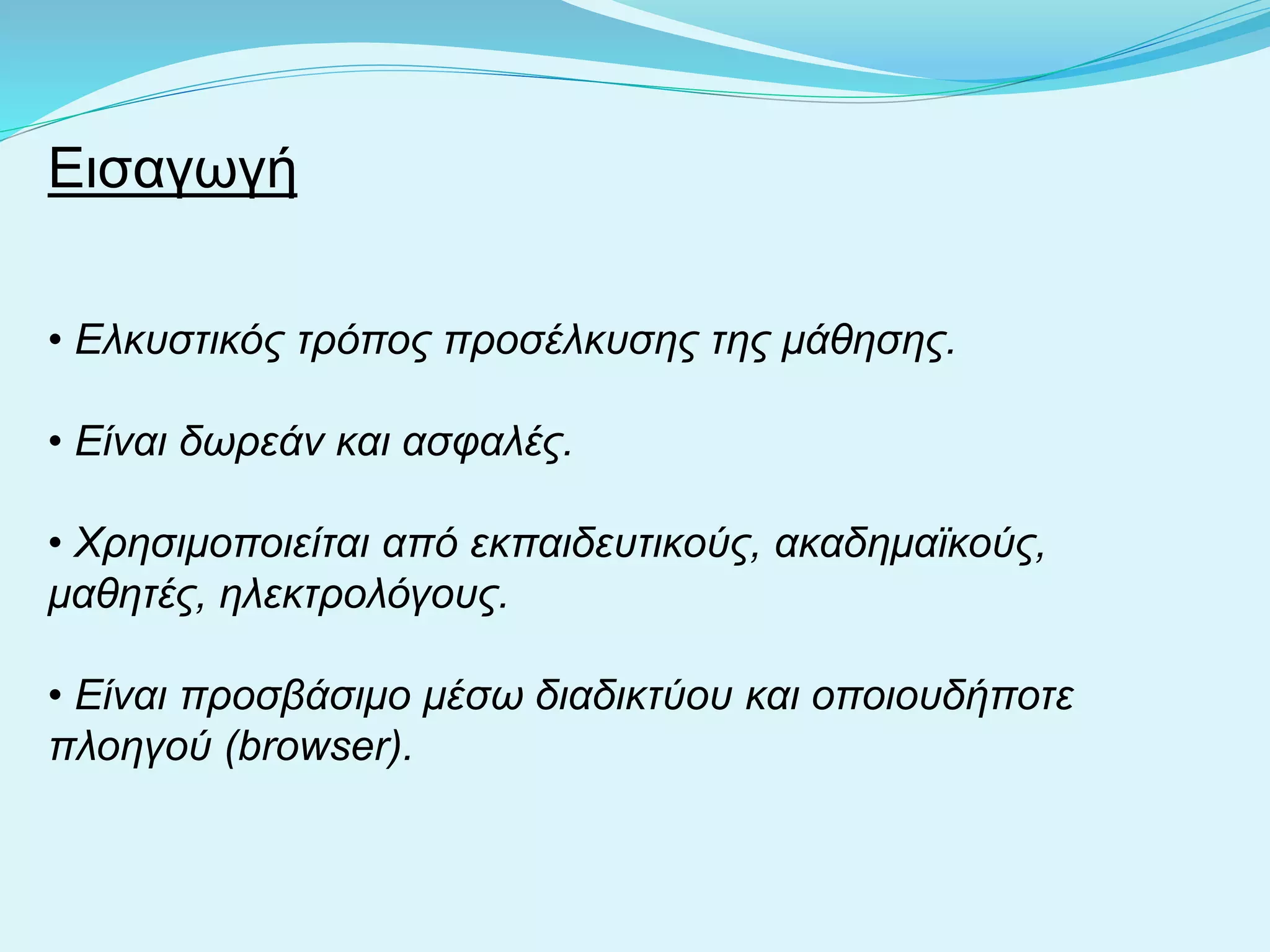 Εισαγωγή

• Ελκυστικός τρόπος προσέλκυσης της μάθησης.

• Είναι δωρεάν και ασφαλές.

• Χρησιμοποιείται από εκπαιδευτικούς, ακαδημαϊκούς, μαθητές, ηλεκτρολόγους.

• Είναι προσβάσιμο μέσω διαδικτύου και οποιουδήποτε πλοηγού (browser).